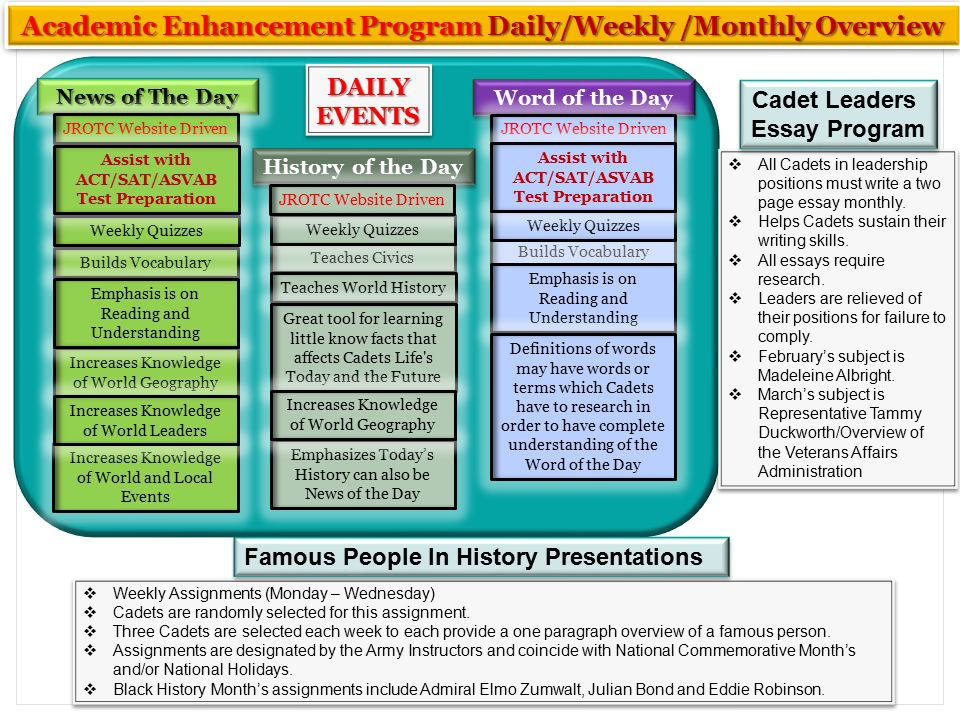 Academic Enhancement Program Daily/Weekly /Monthly Overview

News of The Day

JROTC Website Driven

Assist with ACT/SAT/ASVAB Test Preparation

Weekly Quizzes

Builds Vocabulary

Emphasis is on Reading and Understanding

Increases Knowledge of World Geography

Increases Knowledge of World Leaders

Increases Knowledge of World and Local Events

DAILY EVENTS

History of the Day

JROTC Website Driven

Weekly Quizzes

Teaches Civics

Teaches World History

Great tool for learning little know facts that affects Cadets Life's Today and the Future

Increases Knowledge of World Geography

Emphasizes Today's History can also be News of the Day

Word of the Day

JROTC Website Driven

Assist with ACT/SAT/ASVAB Test Preparation

Weekly Quizzes

Builds Vocabulary

Emphasis is on Reading and Understanding

Definitions of words may have words or terms which Cadets have to research in order to have complete understanding of the Word of the Day

Cadet Leaders Essay Program

❖ All Cadets in leadership positions must write a two page essay monthly.
❖ Helps Cadets sustain their writing skills.
❖ All essays require research.
❖ Leaders are relieved of their positions for failure to comply.
❖ February's subject is Madeleine Albright.
❖ March's subject is Representative Tammy Duckworth/Overview of the Veterans Affairs Administration

Famous People In History Presentations

❖ Weekly Assignments (Monday – Wednesday)
❖ Cadets are randomly selected for this assignment.
❖ Three Cadets are selected each week to each provide a one paragraph overview of a famous person.
❖ Assignments are designated by the Army Instructors and coincide with National Commemorative Month's and/or National Holidays.
❖ Black History Month's assignments include Admiral Elmo Zumwalt, Julian Bond and Eddie Robinson.